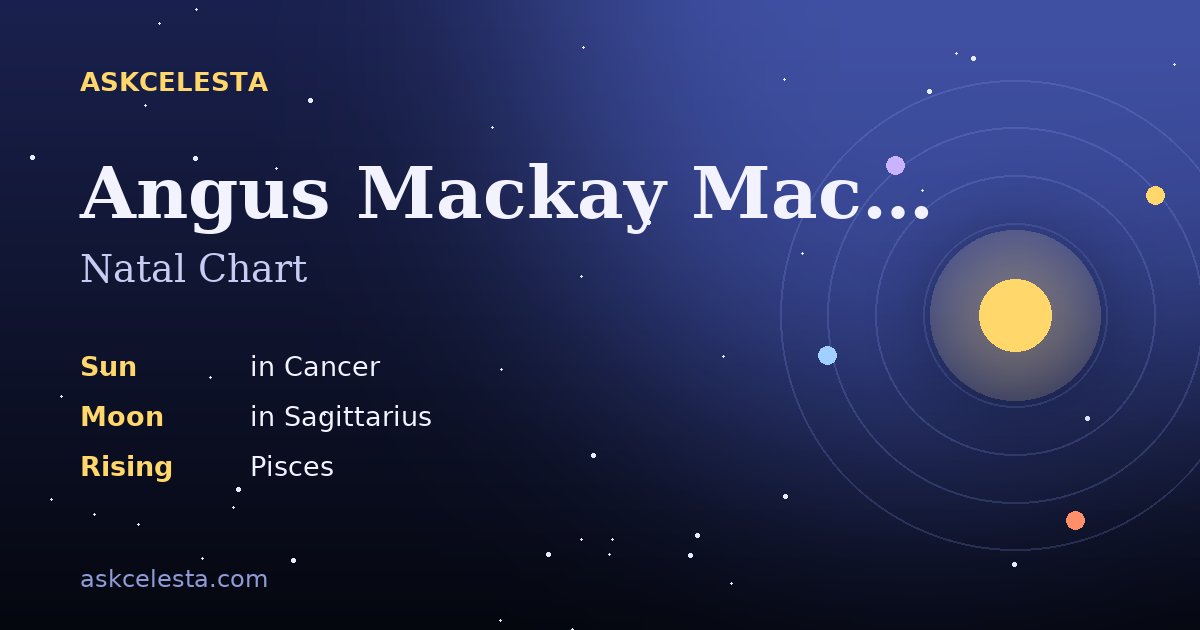 ASKCELESTA

Angus Mackay Mac...

Natal Chart

Sun in Cancer
Moon in Sagittarius
Rising Pisces

askcelesta.com